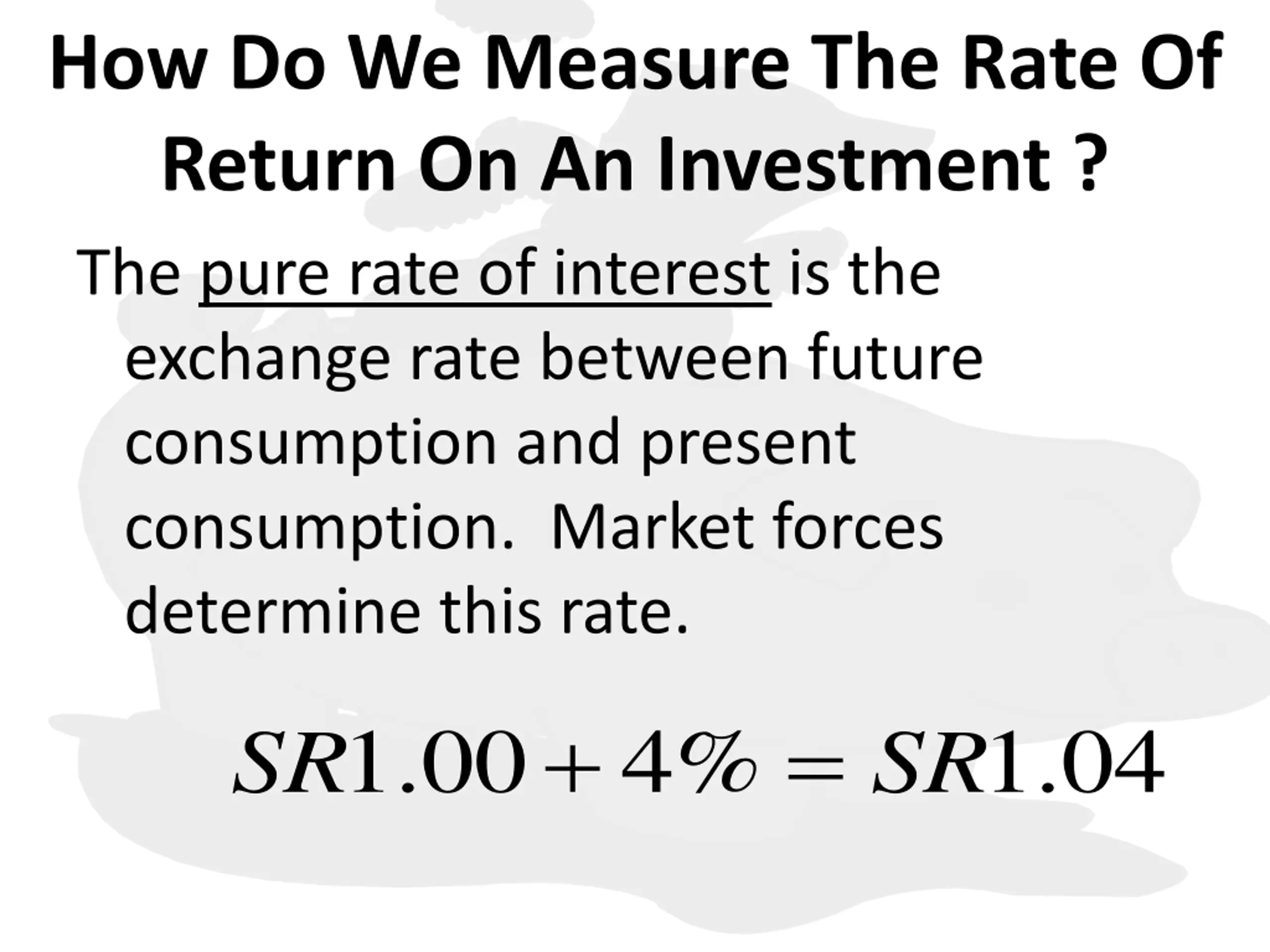 How Do We Measure The Rate Of Return On An Investment ?

The pure rate of interest is the exchange rate between future consumption and present consumption. Market forces determine this rate.

$SR1.00 + 4\% = SR1.04$